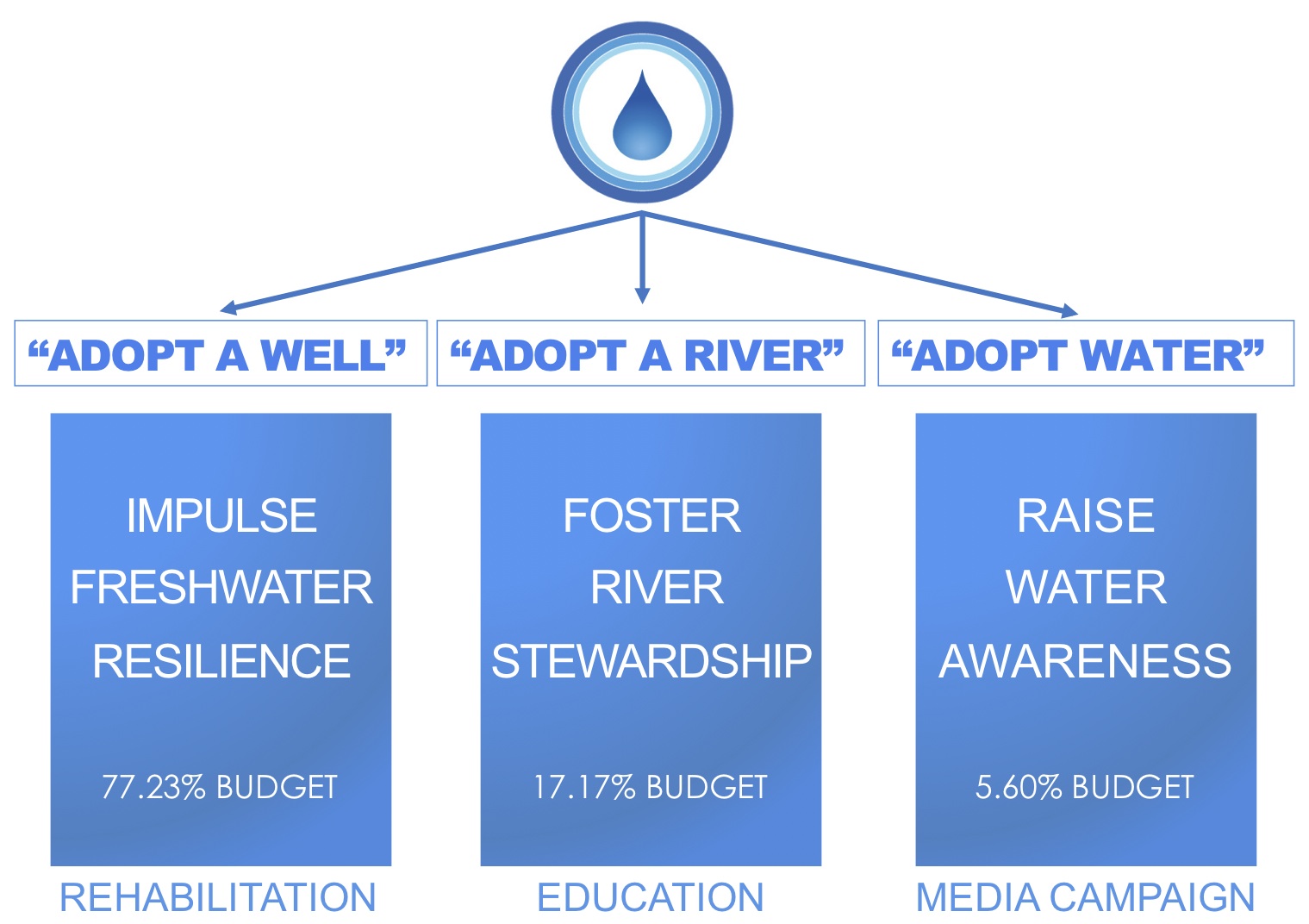 “ADOPT A WELL”

IMPULSE FRESHWATER RESILIENCE

77.23% BUDGET

REHABILITATION

“ADOPT A RIVER”

FOSTER RIVER STEWARDSHIP

17.17% BUDGET

EDUCATION

“ADOPT WATER”

RAISE WATER AWARENESS

5.60% BUDGET

MEDIA CAMPAIGN